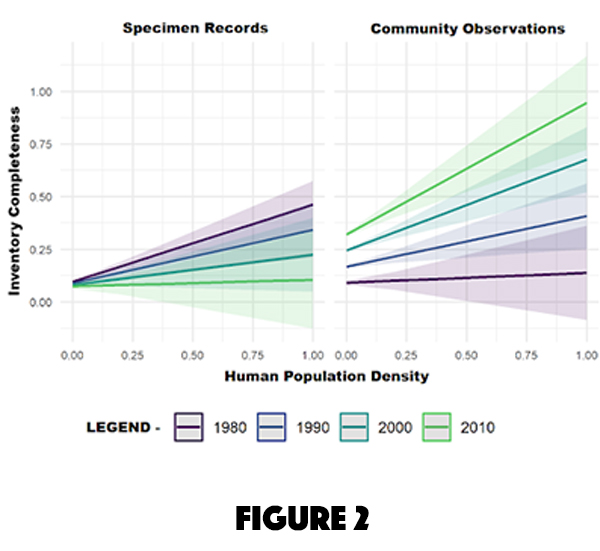 Specimen Records

Community Observations

Inventory Completeness

1.00
0.75
0.50
0.25
0.00

0.00 0.25 0.50 0.75 1.00
0.00 0.25 0.50 0.75 1.00

Human Population Density

LEGEND - 1980 1990 2000 2010

FIGURE 2